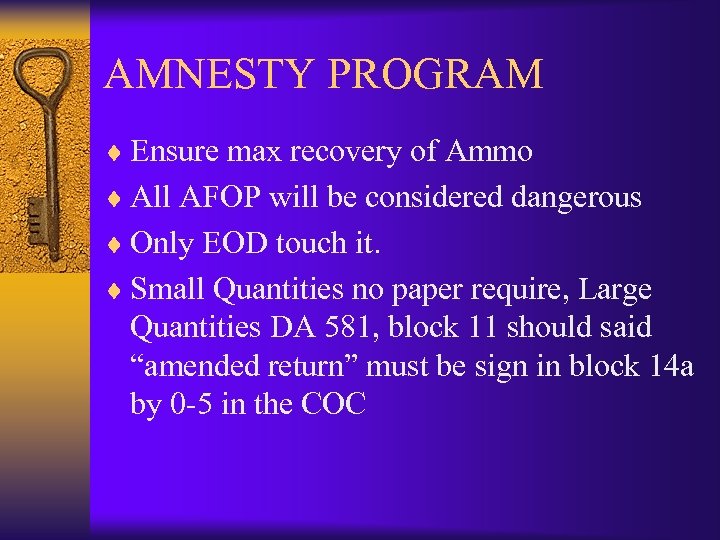 AMNESTY PROGRAM

♦ Ensure max recovery of Ammo
♦ All AFOP will be considered dangerous
♦ Only EOD touch it.
♦ Small Quantities no paper require, Large Quantities DA 581, block 11 should said “amended return” must be sign in block 14a by 0-5 in the COC